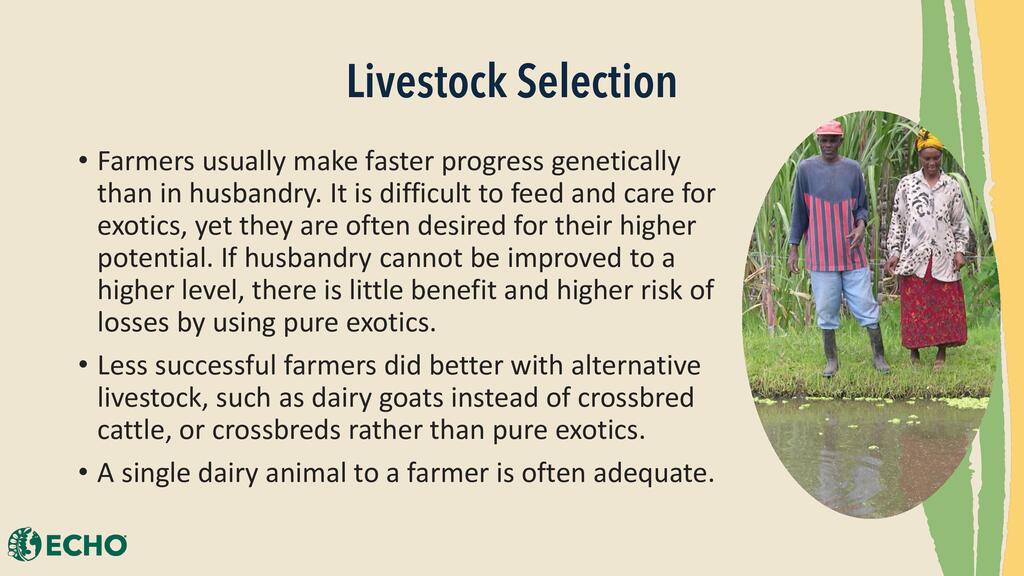 Livestock Selection

• Farmers usually make faster progress genetically than in husbandry. It is difficult to feed and care for exotics, yet they are often desired for their higher potential. If husbandry cannot be improved to a higher level, there is little benefit and higher risk of losses by using pure exotics.

• Less successful farmers did better with alternative livestock, such as dairy goats instead of crossbred cattle, or crossbreds rather than pure exotics.

• A single dairy animal to a farmer is often adequate.

ECHO